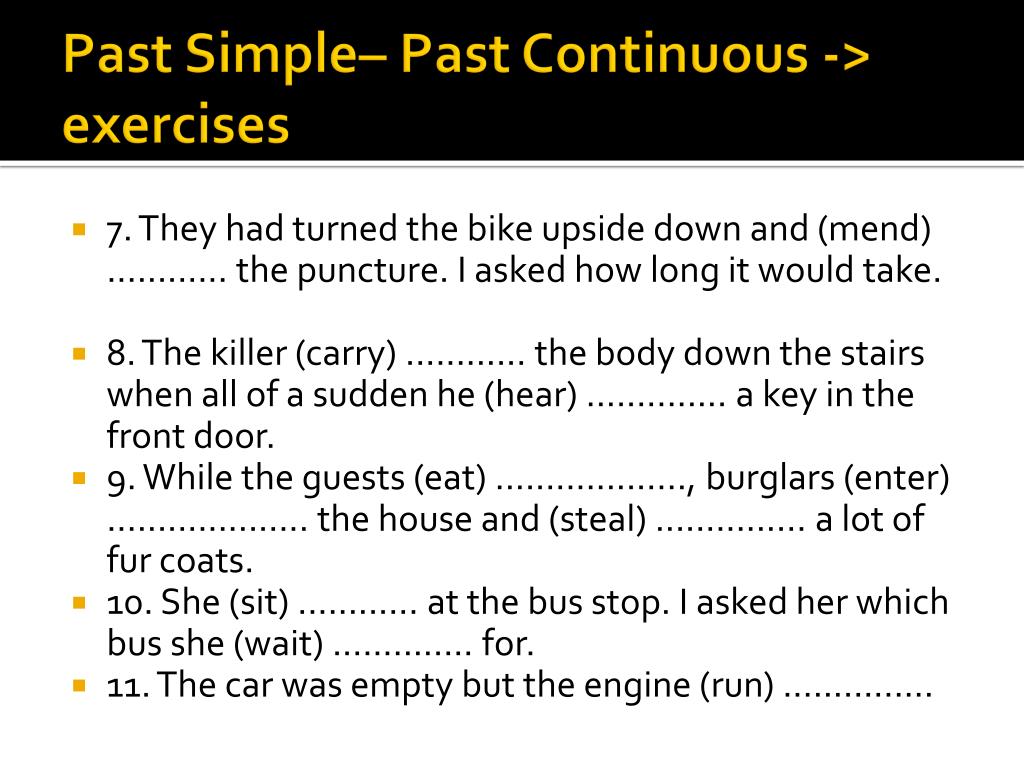 Past Simple– Past Continuous -> exercises

7. They had turned the bike upside down and (mend) ………… the puncture. I asked how long it would take.

8. The killer (carry) ………… the body down the stairs when all of a sudden he (hear) ………….. a key in the front door.

9. While the guests (eat) ………………., burglars (enter) ……………….. the house and (steal) …………… a lot of fur coats.

10. She (sit) ………… at the bus stop. I asked her which bus she (wait) ………….. for.

11. The car was empty but the engine (run) ……………